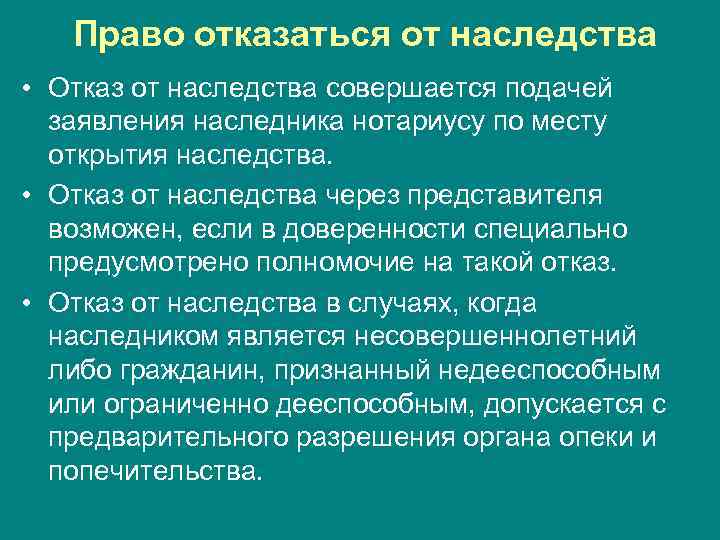 Право отказаться от наследства

• Отказ от наследства совершается подачей заявления наследника нотариусу по месту открытия наследства.

• Отказ от наследства через представителя возможен, если в доверенности специально предусмотрено полномочие на такой отказ.

• Отказ от наследства в случаях, когда наследником является несовершеннолетний либо гражданин, признанный недееспособным или ограниченно дееспособным, допускается с предварительного разрешения органа опеки и попечительства.